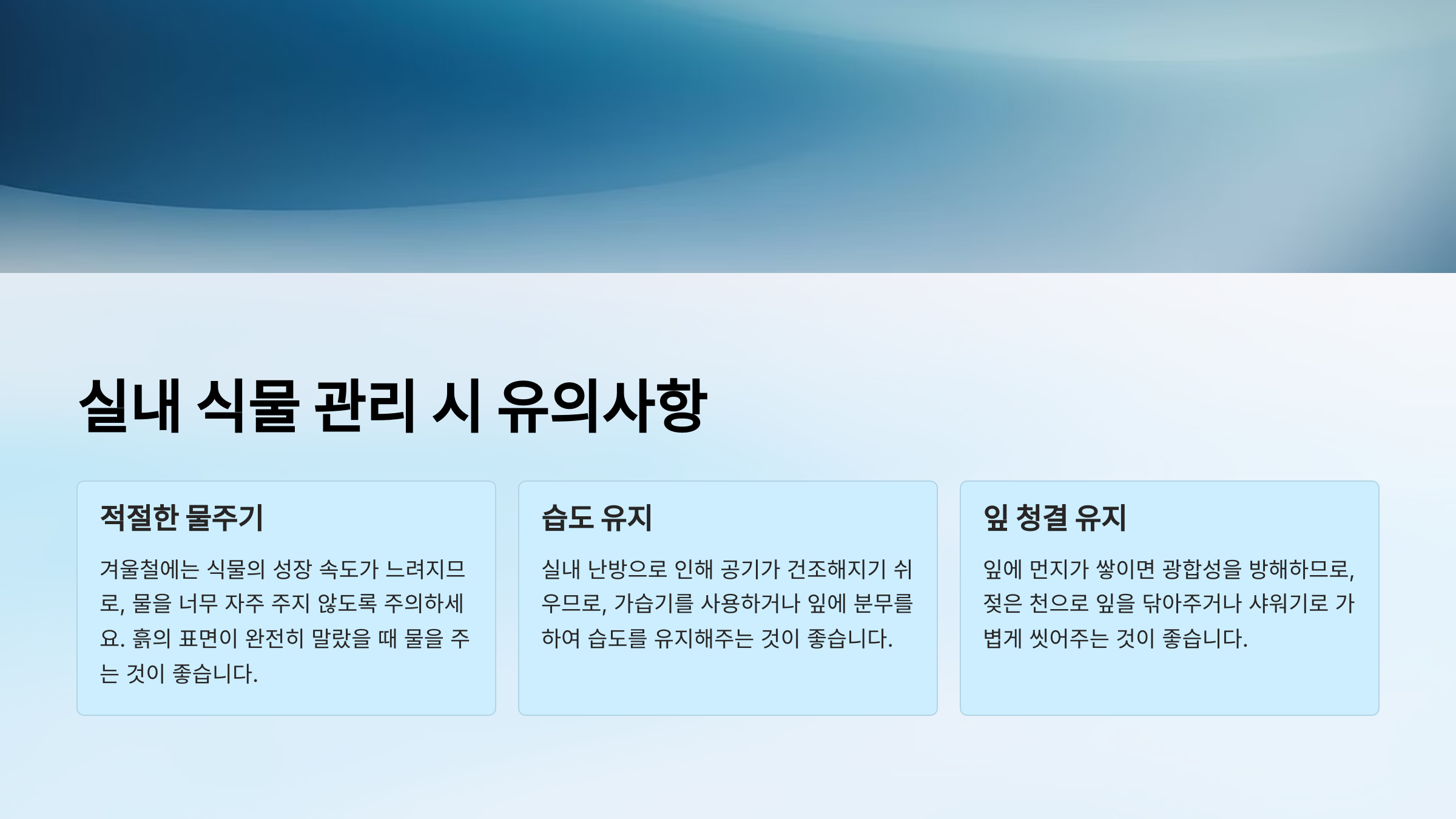 실내 식물 관리 시 유의사항

적절한 물주기

겨울철에는 식물의 성장 속도가 느려지므로, 물을 너무 자주 주지 않도록 주의하세요. 흙의 표면이 완전히 말랐을 때 물을 주는 것이 좋습니다.

습도 유지

실내 난방으로 인해 공기가 건조해지기 쉬우므로, 가습기를 사용하거나 잎에 분무를 하여 습도를 유지해주는 것이 좋습니다.

잎 청결 유지

잎에 먼지가 쌓이면 광합성을 방해하므로, 젖은 천으로 잎을 닦아주거나 샤워기로 가볍게 씻어주는 것이 좋습니다.